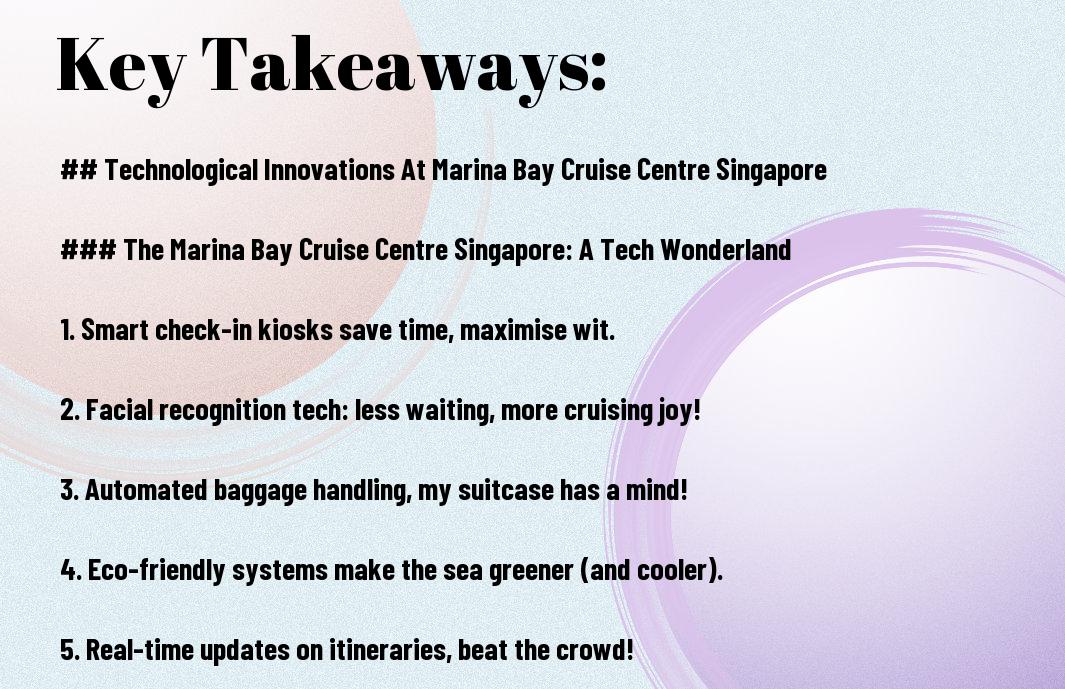 Key Takeaways:

## Technological Innovations At Marina Bay Cruise Centre Singapore

### The Marina Bay Cruise Centre Singapore: A Tech Wonderland

1. Smart check-in kiosks save time, maximise wit.

2. Facial recognition tech: less waiting, more cruising joy!

3. Automated baggage handling, my suitcase has a mind!

4. Eco-friendly systems make the sea greener (and cooler).

5. Real-time updates on itineraries, beat the crowd!